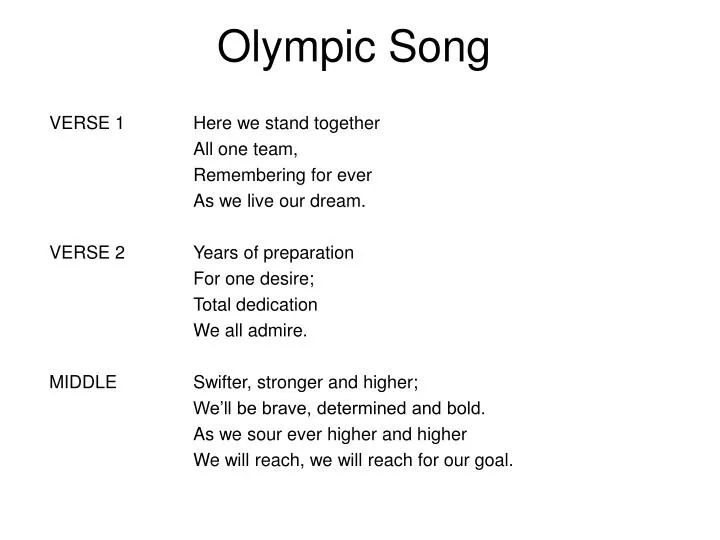 Olympic Song

VERSE 1
Here we stand together
All one team,
Remembering for ever
As we live our dream.

VERSE 2
Years of preparation
For one desire;
Total dedication
We all admire.

MIDDLE
Swifter, stronger and higher;
We'll be brave, determined and bold.
As we sour ever higher and higher
We will reach, we will reach for our goal.